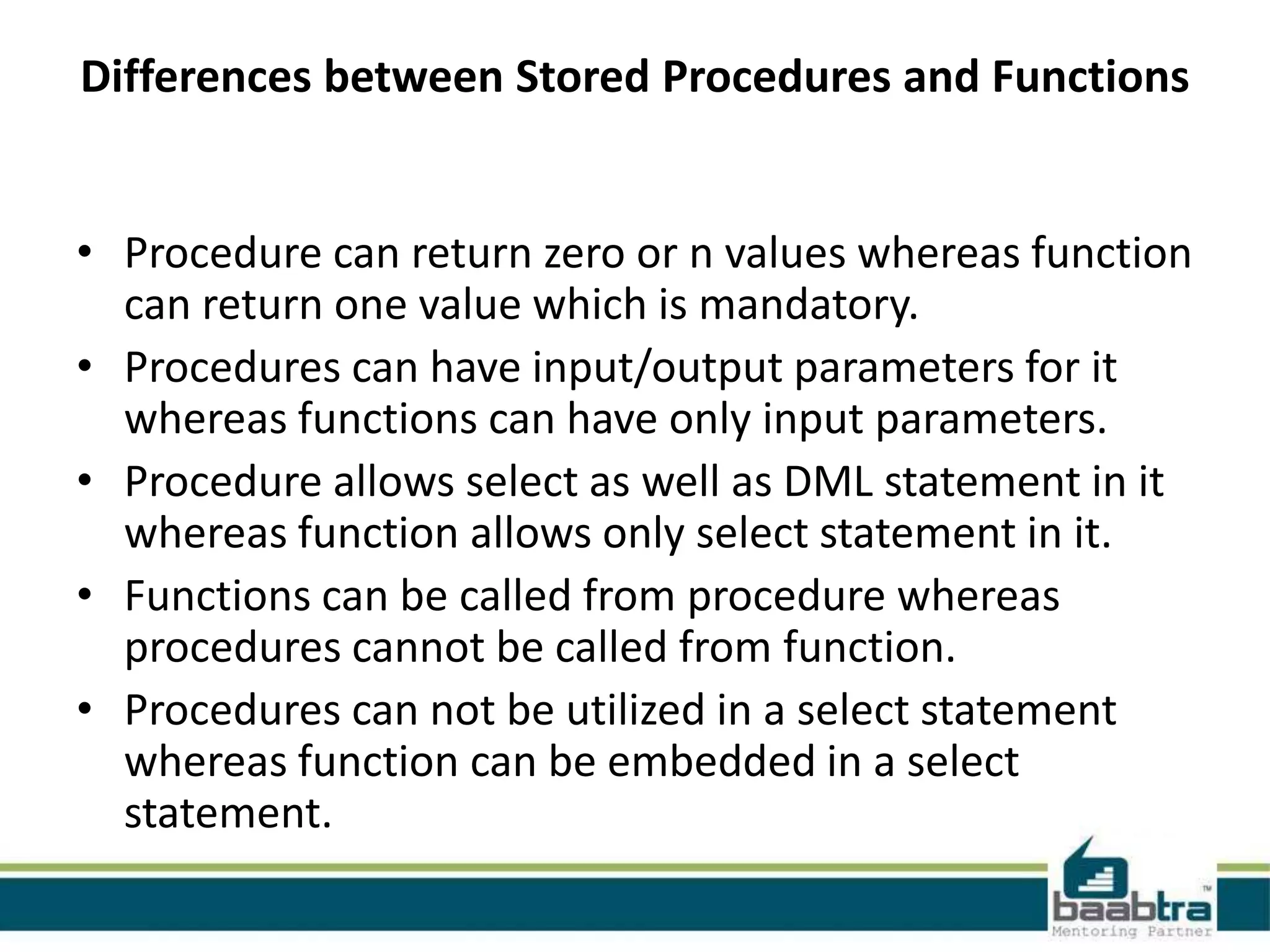 Differences between Stored Procedures and Functions

• Procedure can return zero or n values whereas function can return one value which is mandatory.
• Procedures can have input/output parameters for it whereas functions can have only input parameters.
• Procedure allows select as well as DML statement in it whereas function allows only select statement in it.
• Functions can be called from procedure whereas procedures cannot be called from function.
• Procedures can not be utilized in a select statement whereas function can be embedded in a select statement.

baabtra™
Mentoring Partner